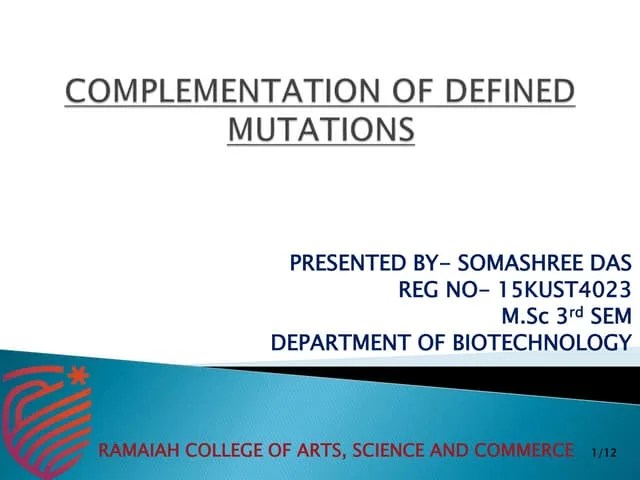 COMPLEMENTATION OF DEFINED MUTATIONS

PRESENTED BY- SOMASHREE DAS
REG NO- 15KUST4023
M.Sc 3$^{rd}$ SEM
DEPARTMENT OF BIOTECHNOLOGY

RAMAIAH COLLEGE OF ARTS, SCIENCE AND COMMERCE

1/12